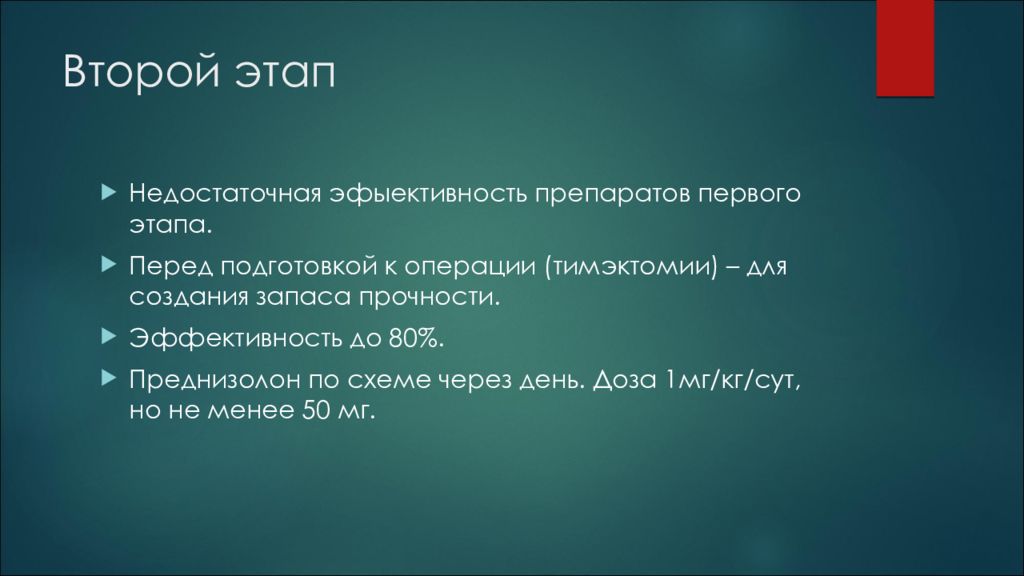 Второй этап

Недостаточная эфыективность препаратов первого этапа.

Перед подготовкой к операции (тимэктомии) – для создания запаса прочности.

Эффективность до 80%.

Преднизолон по схеме через день. Доза 1мг/кг/сут, но не менее 50 мг.